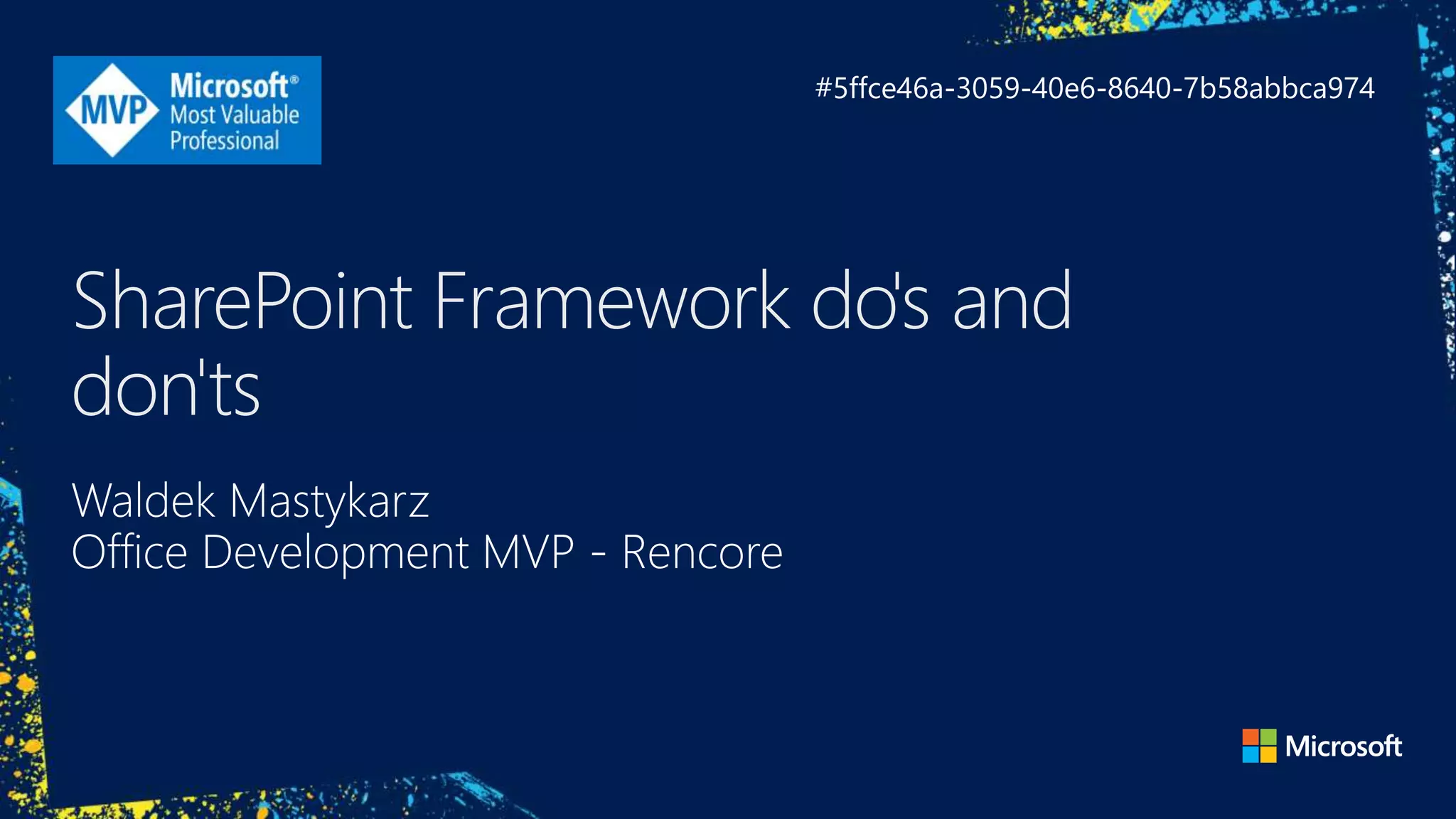 MVP Microsoft® Most Valuable Professional

#5ffce46a-3059-40e6-8640-7b58abbca974

SharePoint Framework do's and don'ts

Waldek Mastykarz
Office Development MVP - Rencore

Microsoft